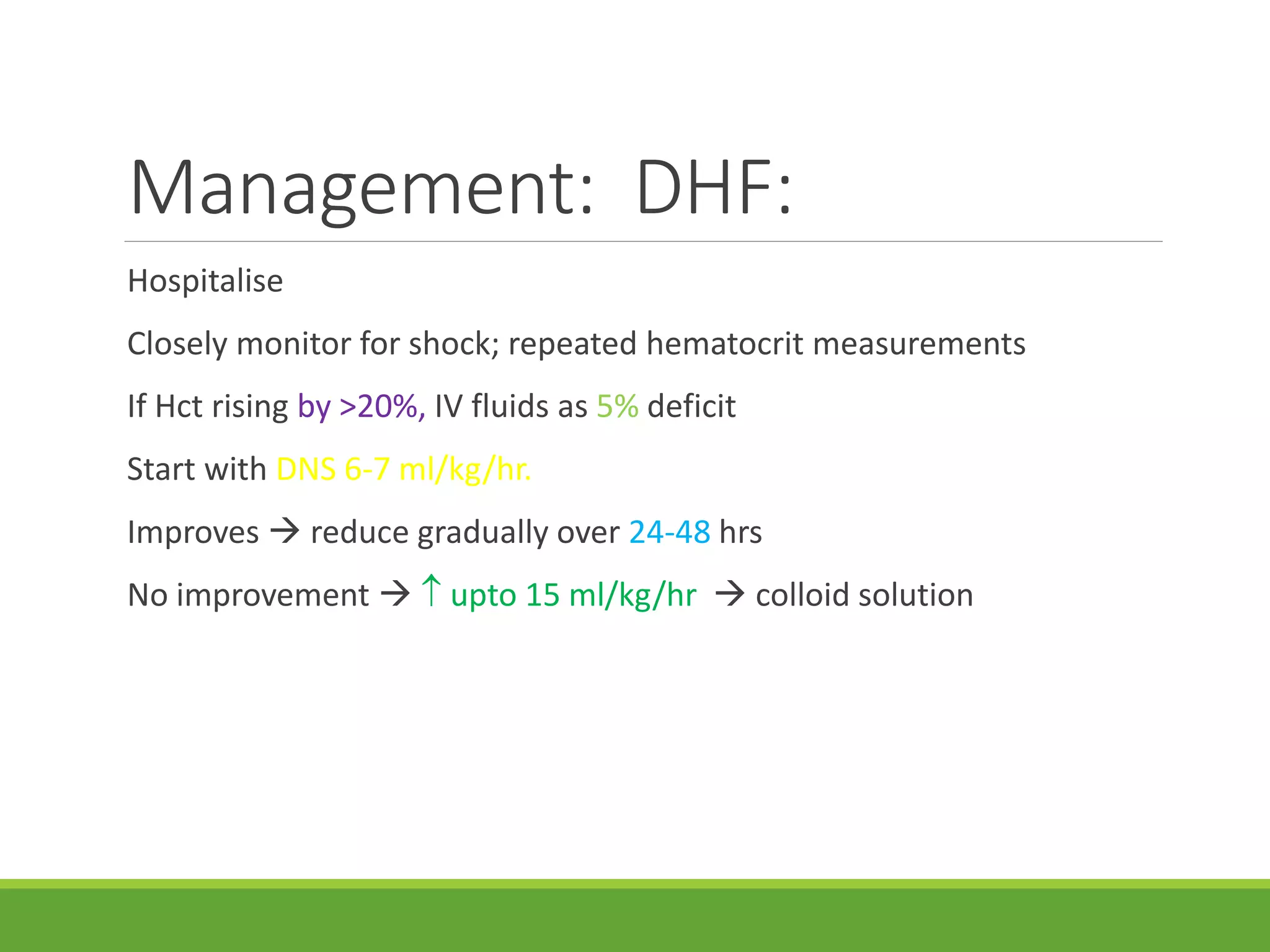 Management: DHF:

Hospitalise

Closely monitor for shock; repeated hematocrit measurements

If Hct rising by >20%, IV fluids as 5% deficit

Start with DNS 6-7 ml/kg/hr.

Improves → reduce gradually over 24-48 hrs

No improvement → ↑ upto 15 ml/kg/hr → colloid solution